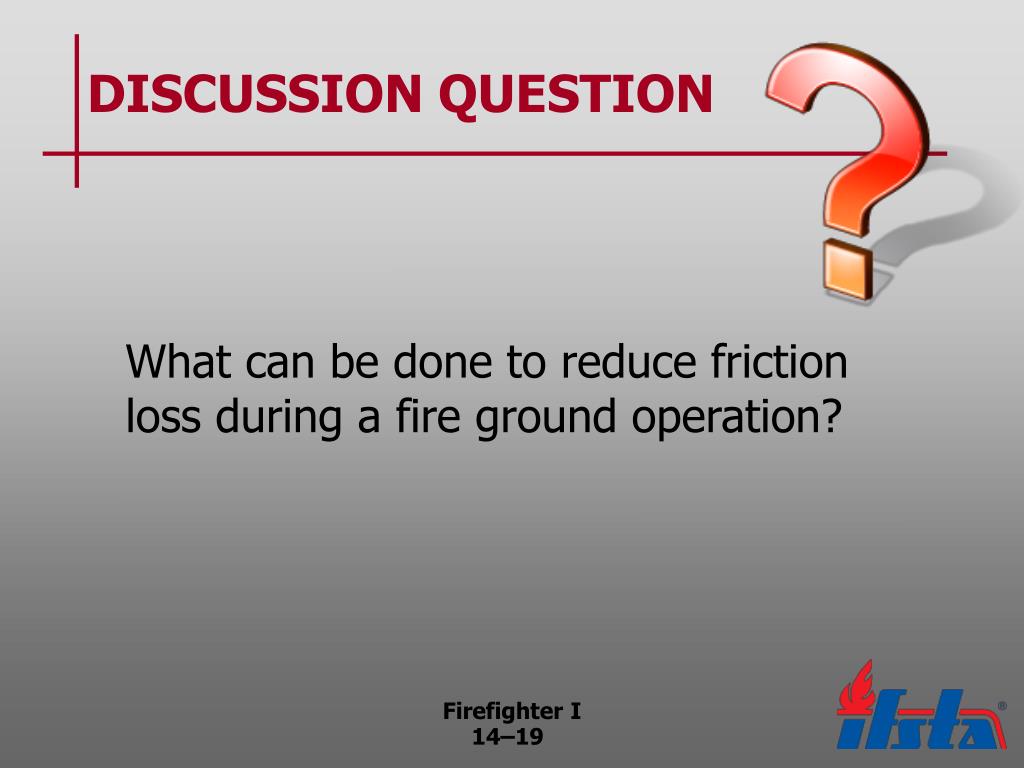 DISCUSSION QUESTION

What can be done to reduce friction loss during a fire ground operation?

Firefighter I
14–19

ifsta®